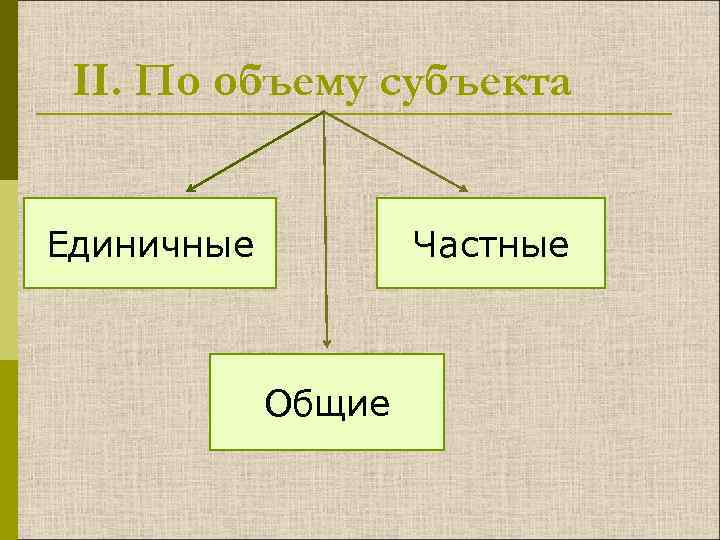 II. По объему субъекта

Единичные

Частные

Общие